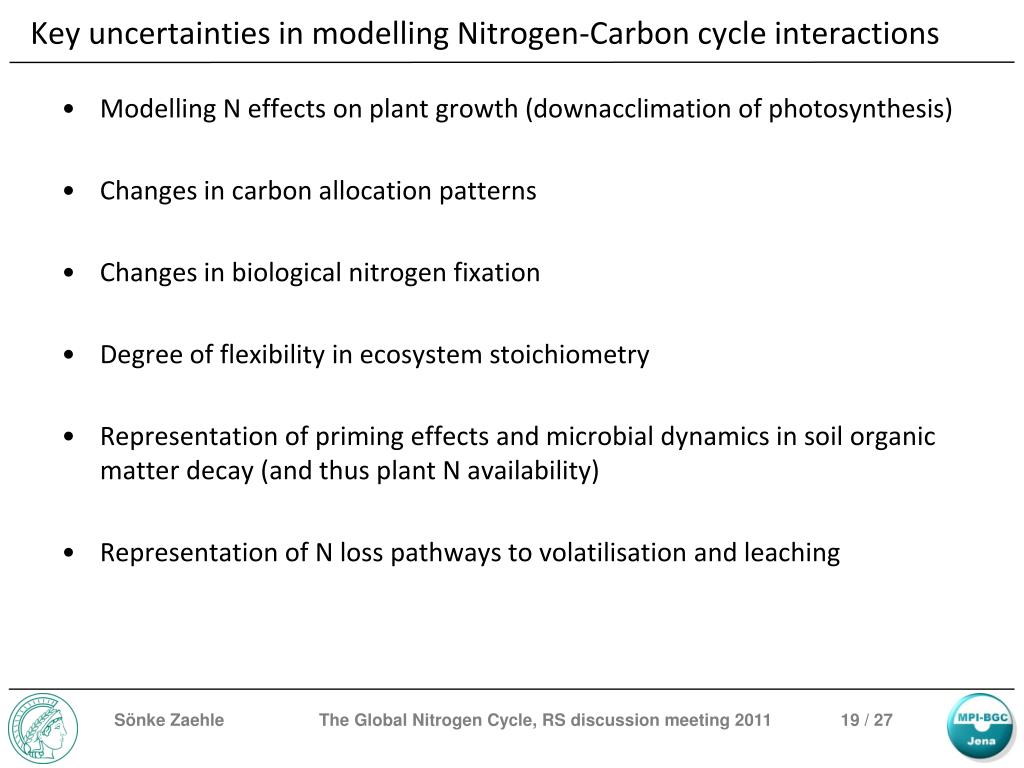 Key uncertainties in modelling Nitrogen-Carbon cycle interactions

• Modelling N effects on plant growth (downacclimation of photosynthesis)

• Changes in carbon allocation patterns

• Changes in biological nitrogen fixation

• Degree of flexibility in ecosystem stoichiometry

• Representation of priming effects and microbial dynamics in soil organic matter decay (and thus plant N availability)

• Representation of N loss pathways to volatilisation and leaching

Sönke Zaehle The Global Nitrogen Cycle, RS discussion meeting 2011 19 / 27

MPI-BGC Jena